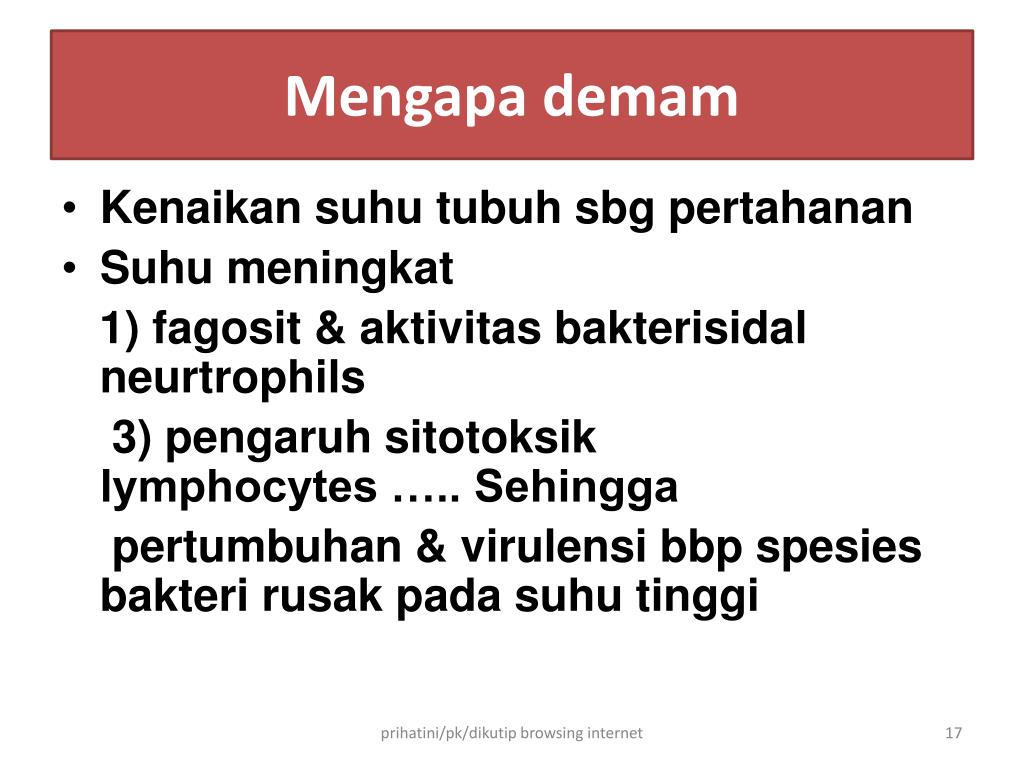 Mengapa demam

• Kenaikan suhu tubuh sbg pertahanan
• Suhu meningkat

1) fagosit & aktivitas bakterisidal neurtrophils

3) pengaruh sitotoksik lymphocytes ….. Sehingga

pertumbuhan & virulensi bbp spesies bakteri rusak pada suhu tinggi

prihatini/pk/dikutip browsing internet

17